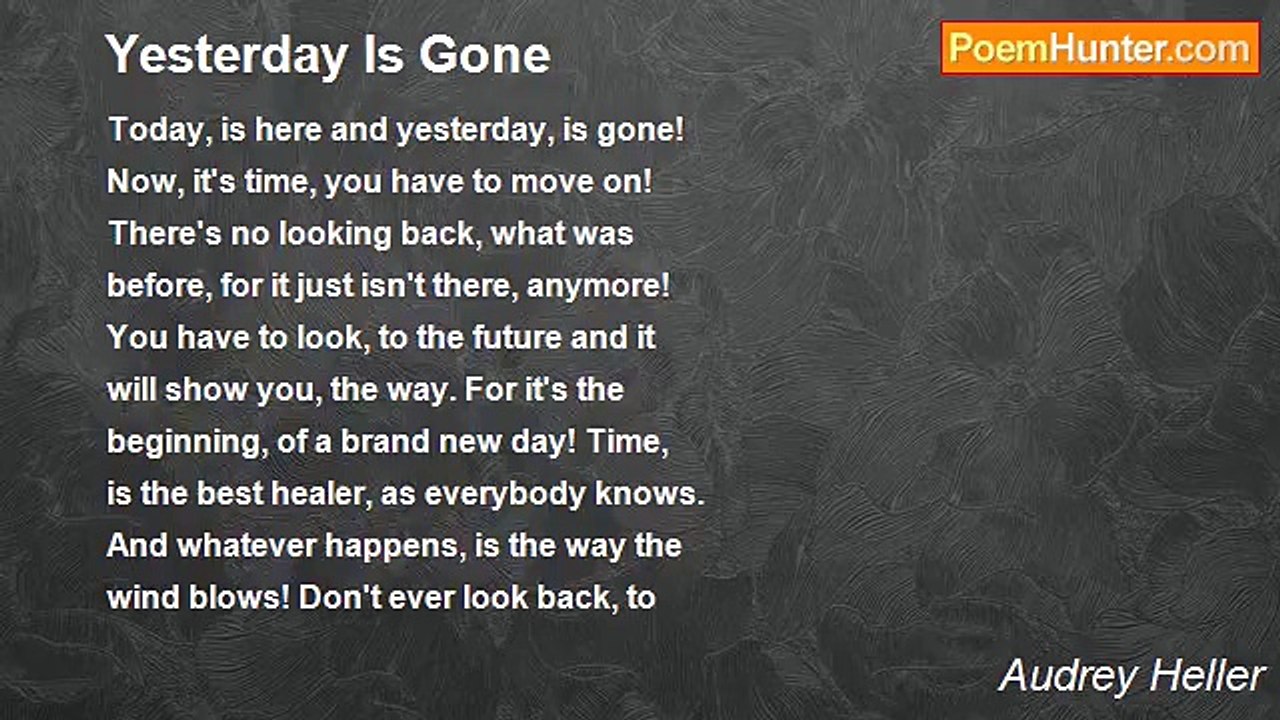 Yesterday Is Gone

PoemHunter.com

Today, is here and yesterday, is gone!
Now, it's time, you have to move on!
There's no looking back, what was
before, for it just isn't there, anymore!
You have to look, to the future and it
will show you, the way. For it's the
beginning, of a brand new day! Time,
is the best healer, as everybody knows.
And whatever happens, is the way the
wind blows! Don't ever look back, to

Audrey Heller